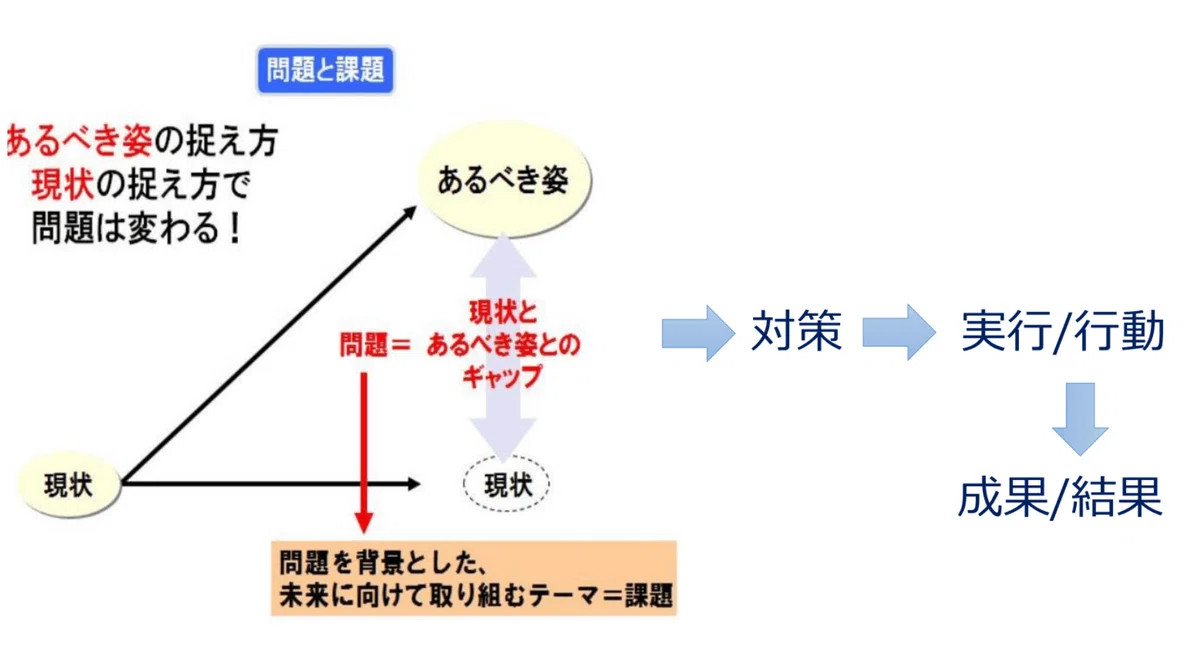 問題と課題

あるべき姿の捉え方
現状の捉え方で
問題は変わる！

あるべき姿

問題＝ 現状と あるべき姿との ギャップ

現状

現状

問題を背景とした、
未来に向けて取り組むテーマ＝課題

対策

実行/行動

成果/結果